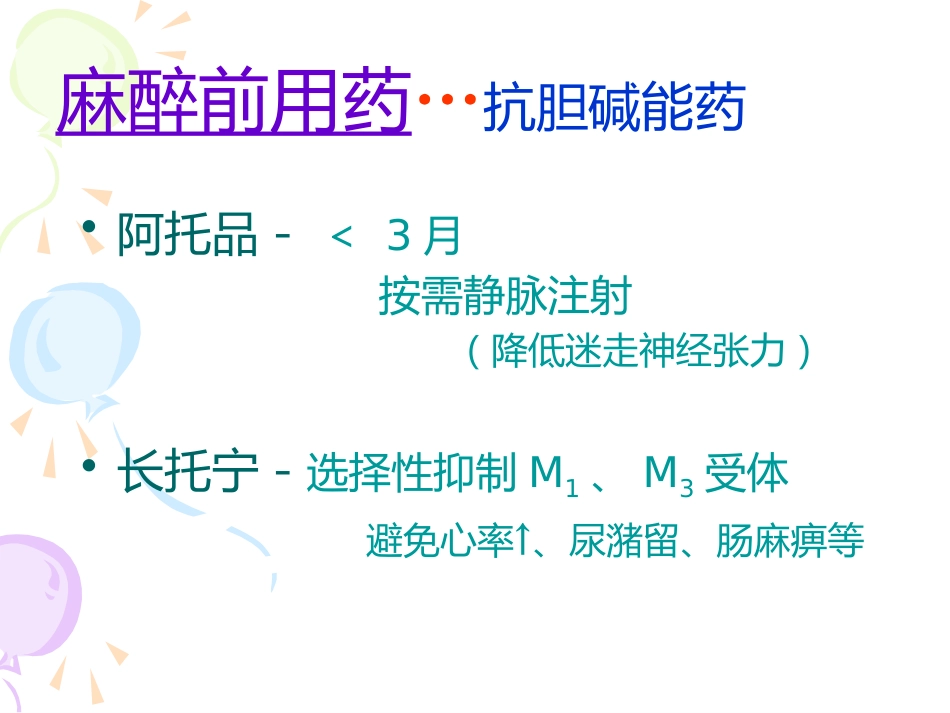 麻醉前用药···抗胆碱能药

• 阿托品 - < 3 月

按需静脉注射

（降低迷走神经张力）

• 长托宁 - 选择性抑制 $M_1$ 、 $M_3$ 受体

避免心率↑、尿潴留、肠麻痹等